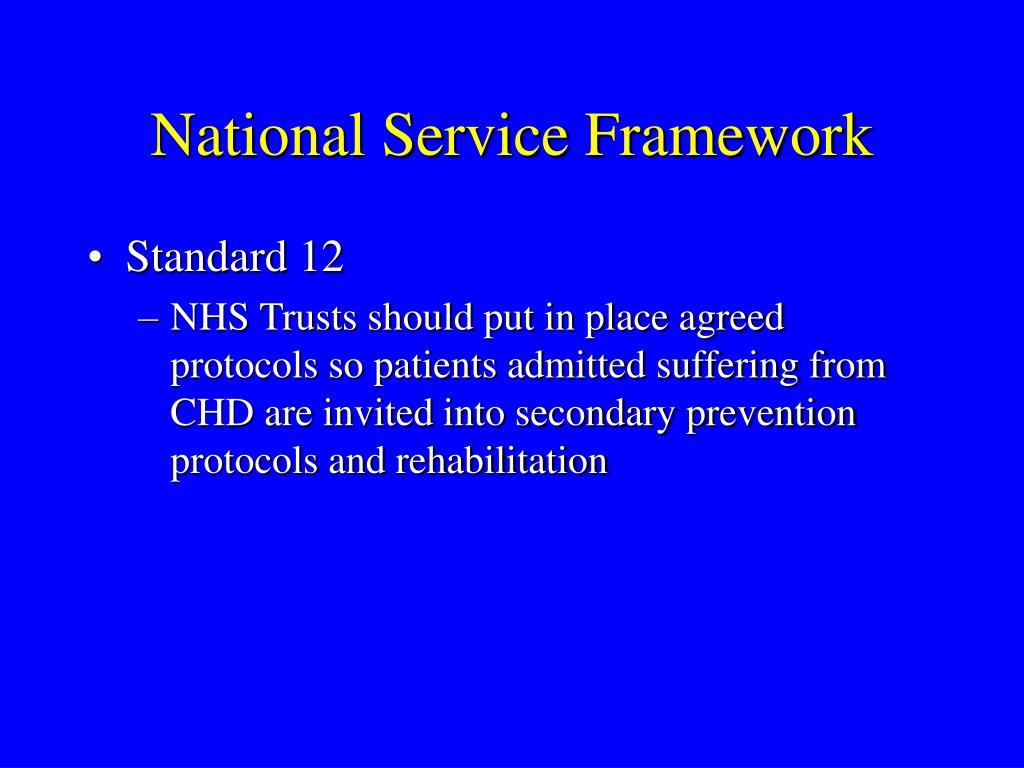 National Service Framework

• Standard 12
– NHS Trusts should put in place agreed protocols so patients admitted suffering from CHD are invited into secondary prevention protocols and rehabilitation